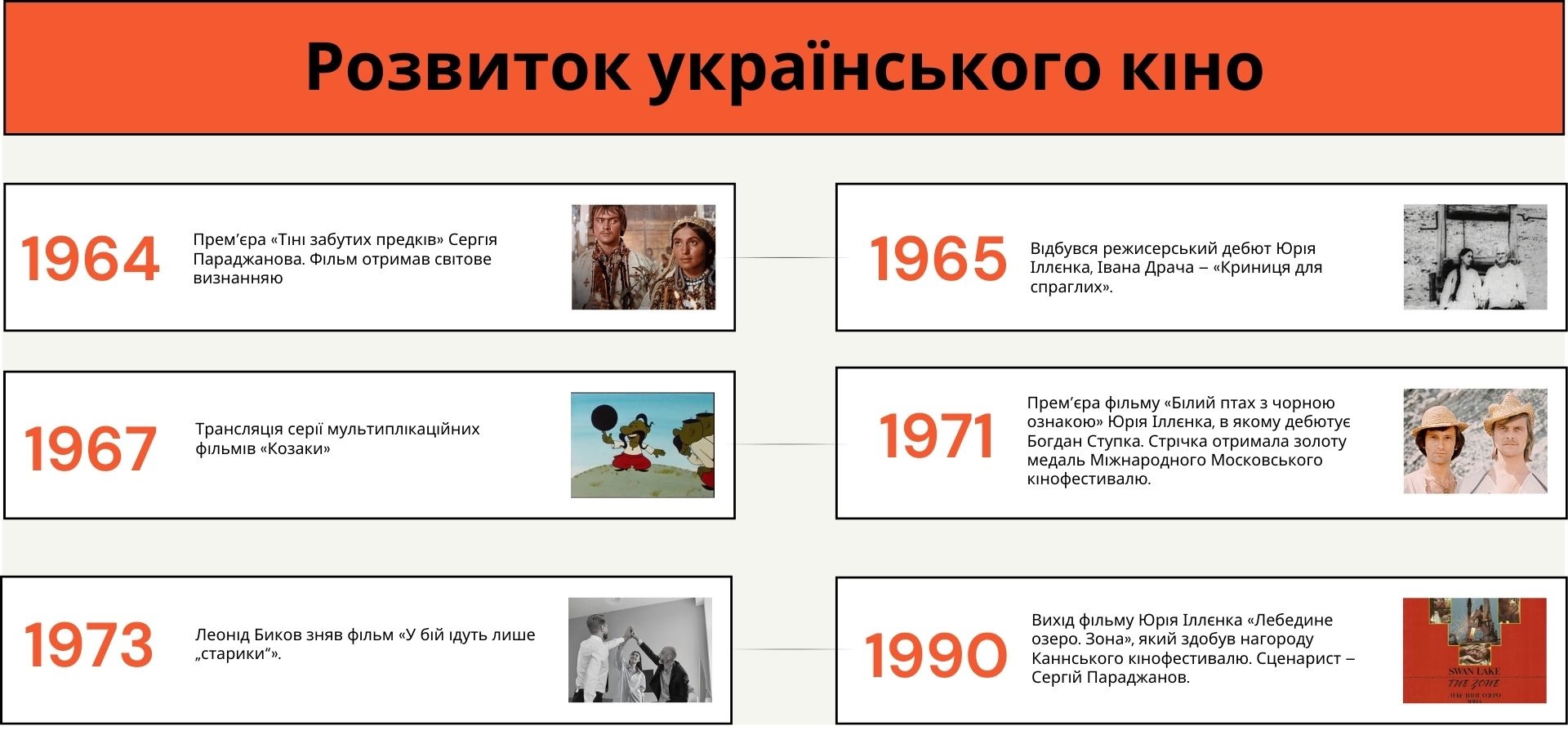 Розвиток українського кіно

1964

Прем’єра «Тіні забутих предків» Сергія Параджанова. Фільм отримав світове визнанняю

1965

Відбувся режисерський дебют Юрія Іллєнка, Івана Драча – «Криниця для спраглих».

1967

Трансляція серії мультиплікаційних фільмів «Козаки»

1971

Прем’єра фільму «Білий птах з чорною ознакою» Юрія Іллєнка, в якому дебютує Богдан Ступка. Стрічка отримала золоту медаль Міжнародного Московського кінофестивалю.

1973

Леонід Биков зняв фільм «У бій ідуть лише „старики“».

1990

Вихід фільму Юрія Іллєнка «Лебедине озеро. Зона», який здобув нагороду Каннського кінофестивалю. Сценарист – Сергій Параджанов.

SWAN LAKE
THE ZONE
ЛЕБЕДИНЕ ОЗЕРО
ЗОНА